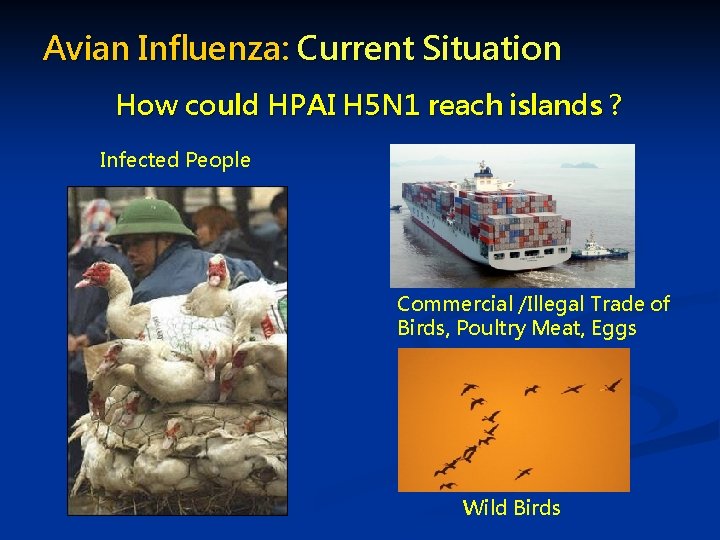 Avian Influenza: Current Situation

How could HPAI H5N1 reach islands ?

Infected People

Commercial /Illegal Trade of Birds, Poultry Meat, Eggs

Wild Birds